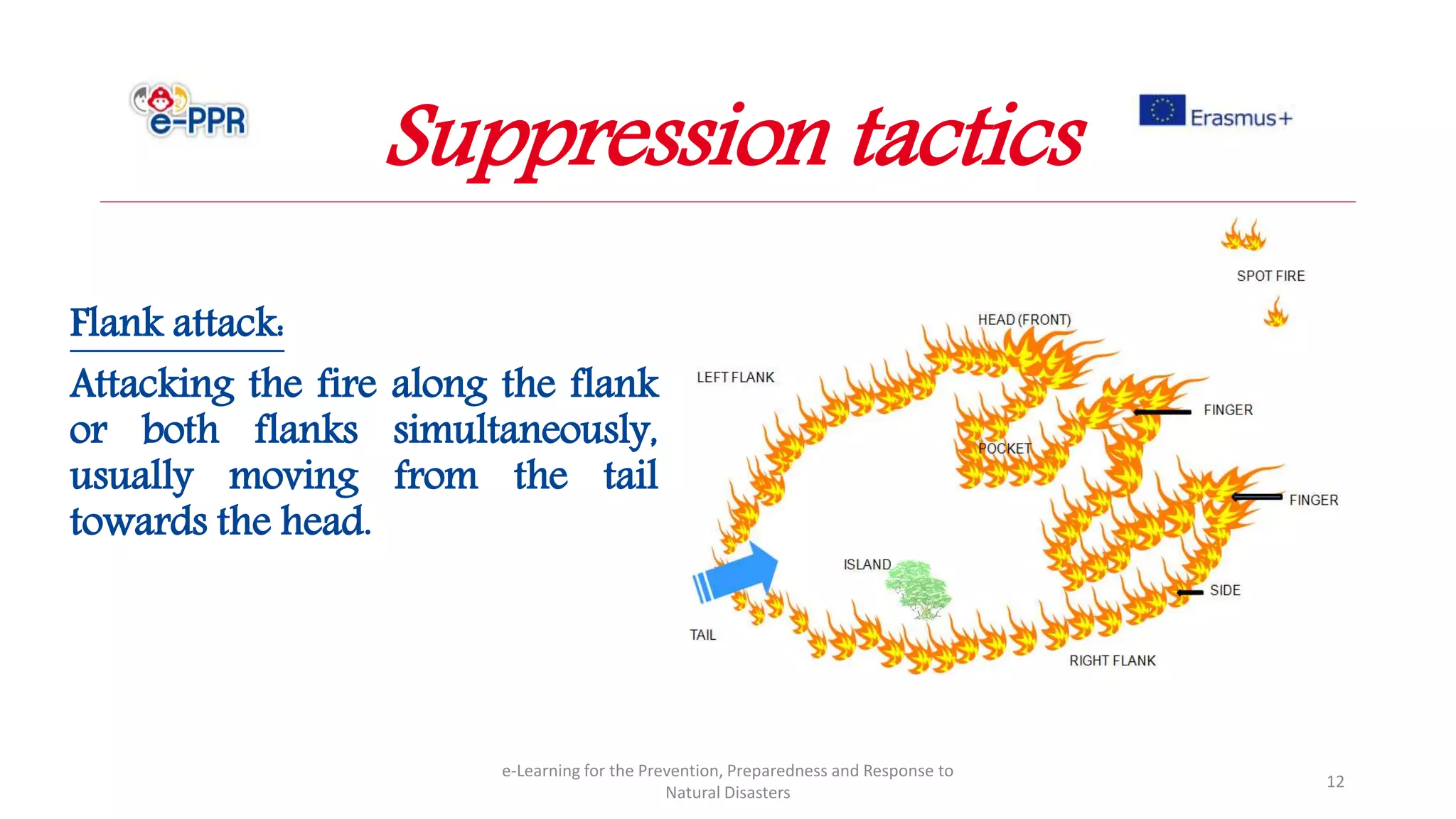 e-PPR

Suppression tactics

Erasmus+

Flank attack:

Attacking the fire along the flank or both flanks simultaneously, usually moving from the tail towards the head.

SPOT FIRE

HEAD (FRONT)

LEFT FLANK

FINGER

POCKET

FINGER

ISLAND

SIDE

TAIL

RIGHT FLANK

e-Learning for the Prevention, Preparedness and Response to Natural Disasters

12